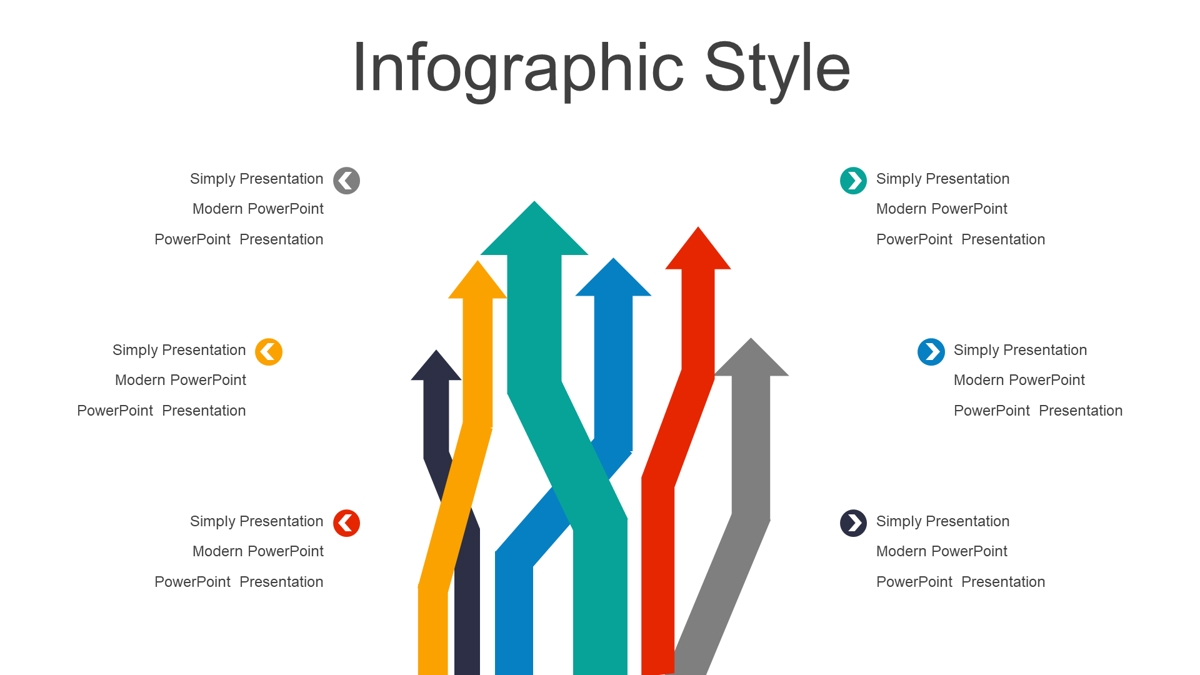 Infographic Style

Simply Presentation
Modern PowerPoint
PowerPoint Presentation

Simply Presentation
Modern PowerPoint
PowerPoint Presentation

Simply Presentation
Modern PowerPoint
PowerPoint Presentation

Simply Presentation
Modern PowerPoint
PowerPoint Presentation

Simply Presentation
Modern PowerPoint
PowerPoint Presentation

Simply Presentation
Modern PowerPoint
PowerPoint Presentation